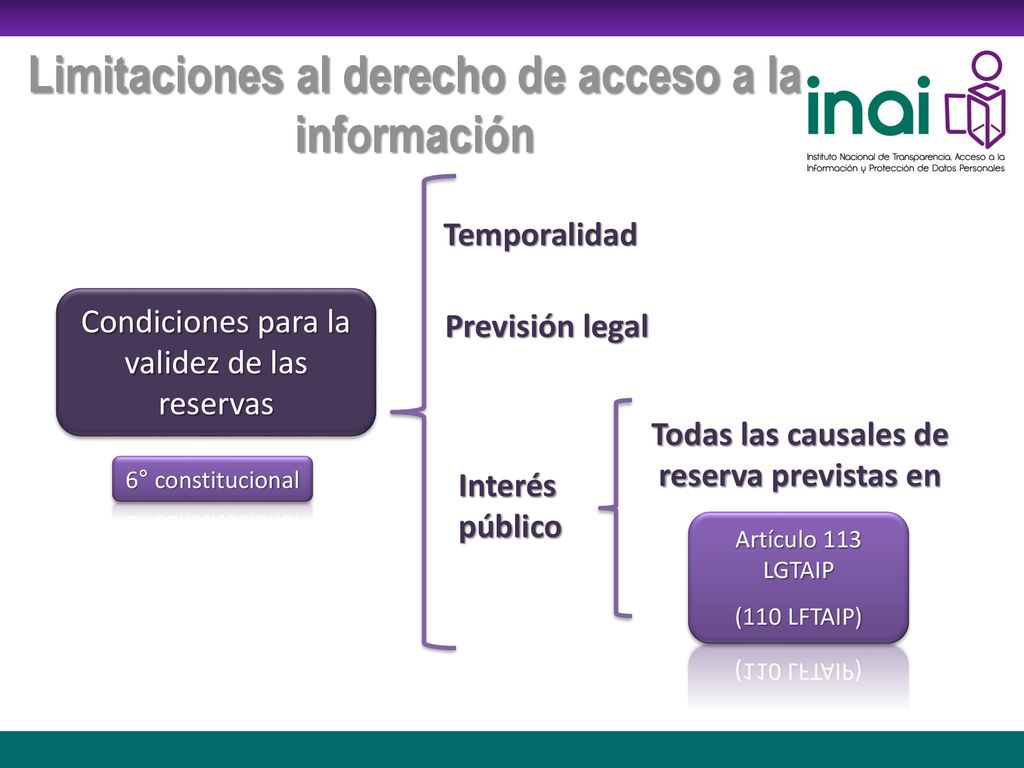 Limitaciones al derecho de acceso a la información

inai
Instituto Nacional de Transparencia, Acceso a la Información y Protección de Datos Personales

Condiciones para la validez de las reservas

6° constitucional

Temporalidad

Previsión legal

Interés público

Todas las causales de reserva previstas en

Artículo 113 LGTAIP

(110 LFTAIP)